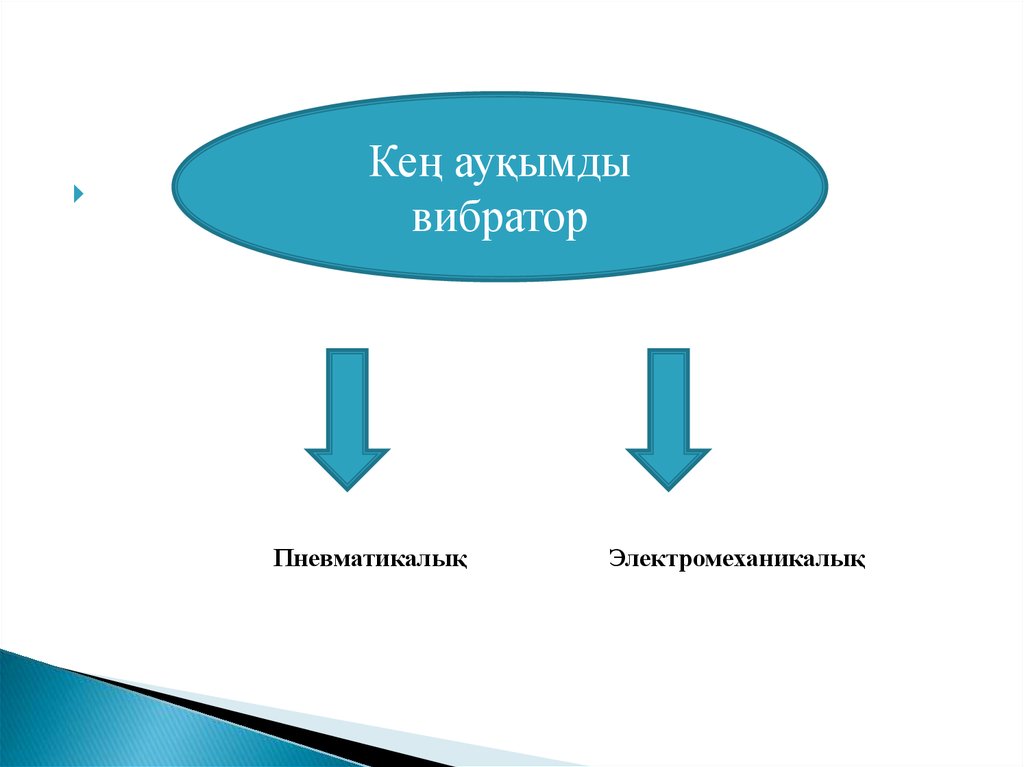 Кең ауқымды вибратор

Пневматикалық

Электромеханикалық